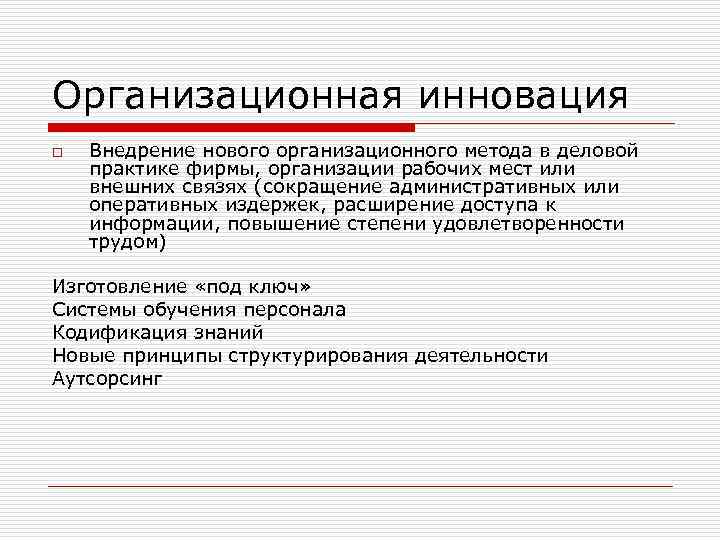 Организационная инновация

Внедрение нового организационного метода в деловой практике фирмы, организации рабочих мест или внешних связях (сокращение административных или оперативных издержек, расширение доступа к информации, повышение степени удовлетворенности трудом)

Изготовление «под ключ»
Системы обучения персонала
Кодификация знаний
Новые принципы структурирования деятельности
Аутсорсинг